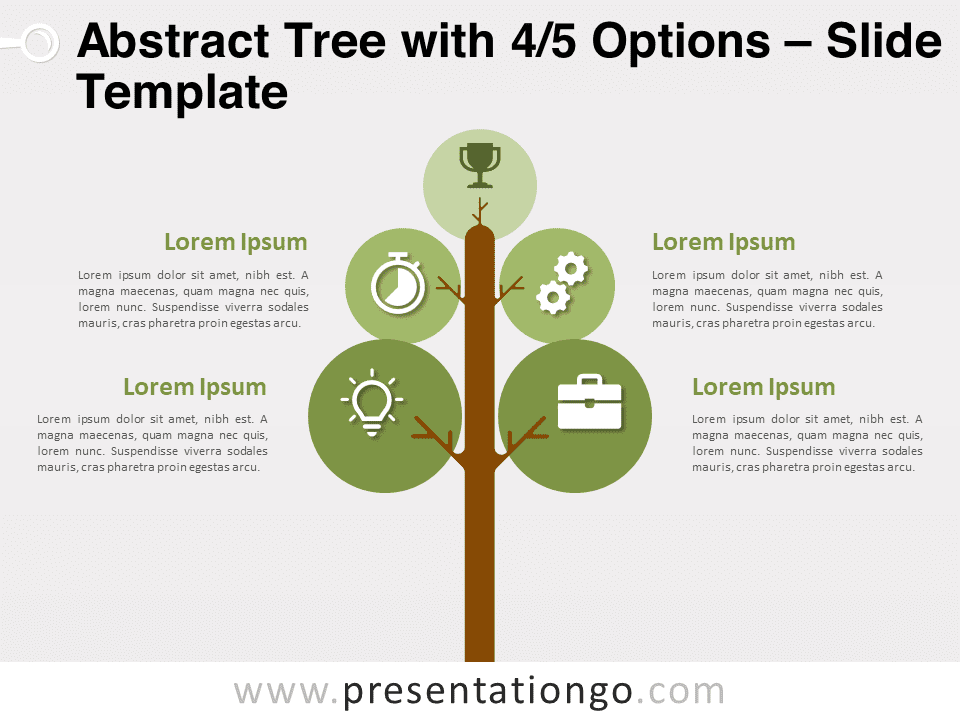 Abstract Tree with 4/5 Options – Slide Template

Lorem Ipsum

Lorem ipsum dolor sit amet, nibh est. A magna maecenas, quam magna nec quis, lorem nunc. Suspendisse viverra sodales mauris, cras pharetra proin egestas arcu.

Lorem Ipsum

Lorem ipsum dolor sit amet, nibh est. A magna maecenas, quam magna nec quis, lorem nunc. Suspendisse viverra sodales mauris, cras pharetra proin egestas arcu.

Lorem Ipsum

Lorem ipsum dolor sit amet, nibh est. A magna maecenas, quam magna nec quis, lorem nunc. Suspendisse viverra sodales mauris, cras pharetra proin egestas arcu.

Lorem Ipsum

Lorem ipsum dolor sit amet, nibh est. A magna maecenas, quam magna nec quis, lorem nunc. Suspendisse viverra sodales mauris, cras pharetra proin egestas arcu.

www.presentationgo.com